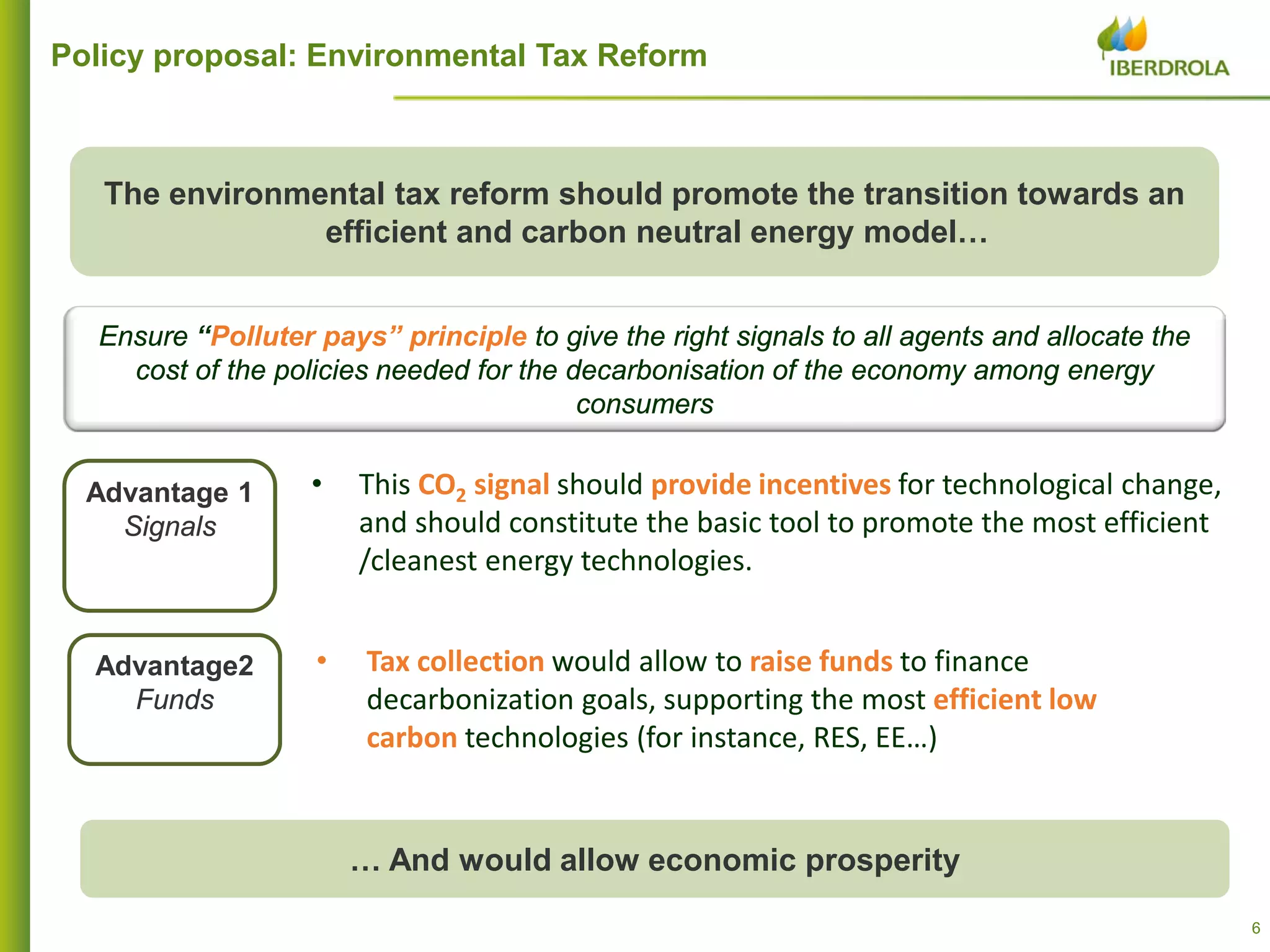 Policy proposal: Environmental Tax Reform

IBERDROLA

The environmental tax reform should promote the transition towards an efficient and carbon neutral energy model…

Ensure “Polluter pays” principle to give the right signals to all agents and allocate the cost of the policies needed for the decarbonisation of the economy among energy consumers

Advantage 1
Signals

• This $CO_2$ signal should provide incentives for technological change, and should constitute the basic tool to promote the most efficient /cleanest energy technologies.

Advantage2
Funds

• Tax collection would allow to raise funds to finance decarbonization goals, supporting the most efficient low carbon technologies (for instance, RES, EE…)

… And would allow economic prosperity

6